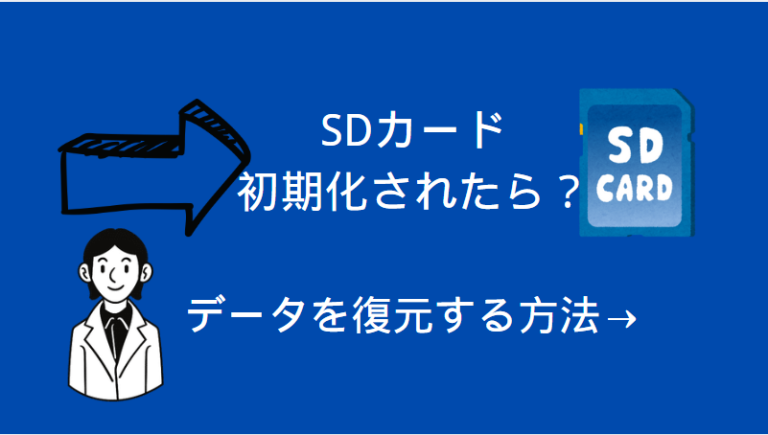 SDカード
初期化されたら？

SD
CARD

データを復元する方法→